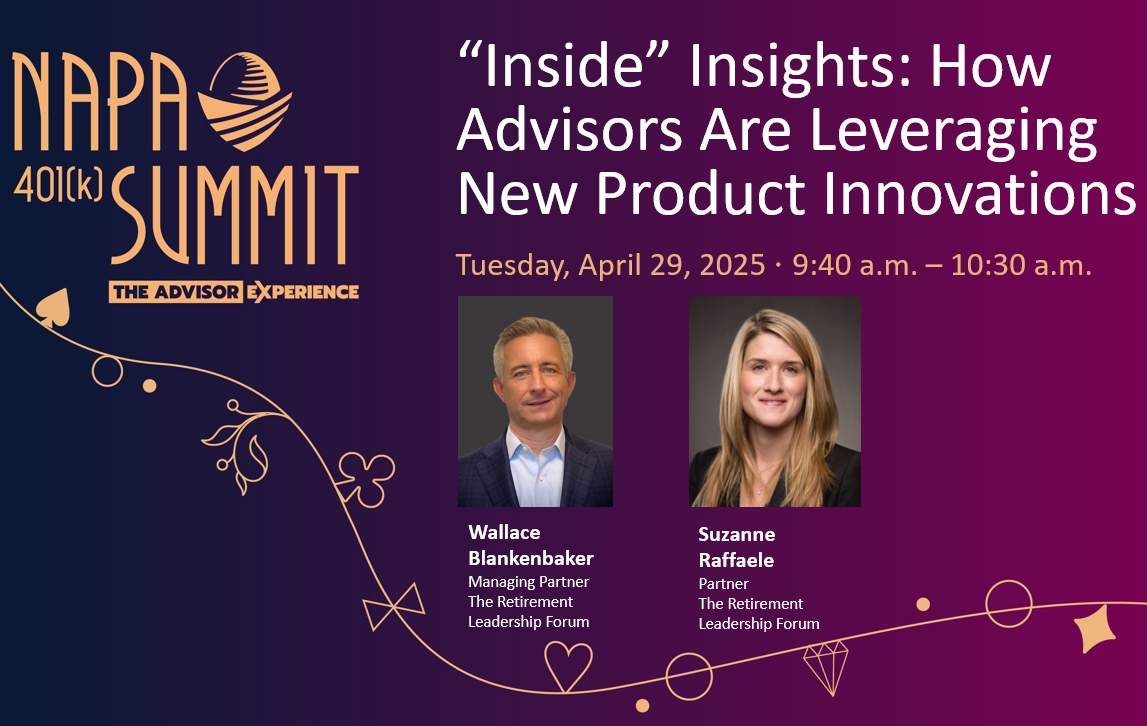 NAPA 401(k) SUMMIT
THE ADVISOR EXPERIENCE

“Inside” Insights: How Advisors Are Leveraging New Product Innovations

Tuesday, April 29, 2025 · 9:40 a.m. – 10:30 a.m.

Wallace Blankenbaker
Managing Partner
The Retirement Leadership Forum

Suzanne Raffaele
Partner
The Retirement Leadership Forum